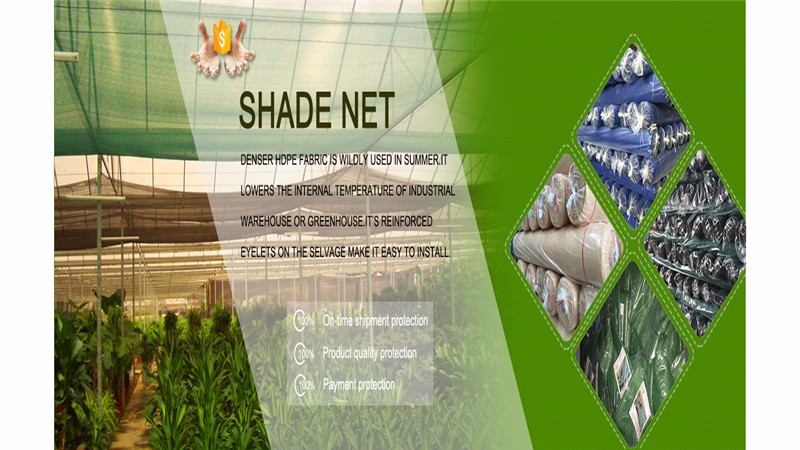 $

SHADE NET

DENSER HDPE FABRIC IS WILDLY USED IN SUMMER.IT LOWERS THE INTERNAL TEMPERATURE OF INDUSTRIAL WAREHOUSE OR GREENHOUSE.IT'S REINFORCED EYELETS ON THE SELVAGE MAKE IT EASY TO INSTALL.

100% On-time shipment protection

100% Product quality protection

100% Payment protection